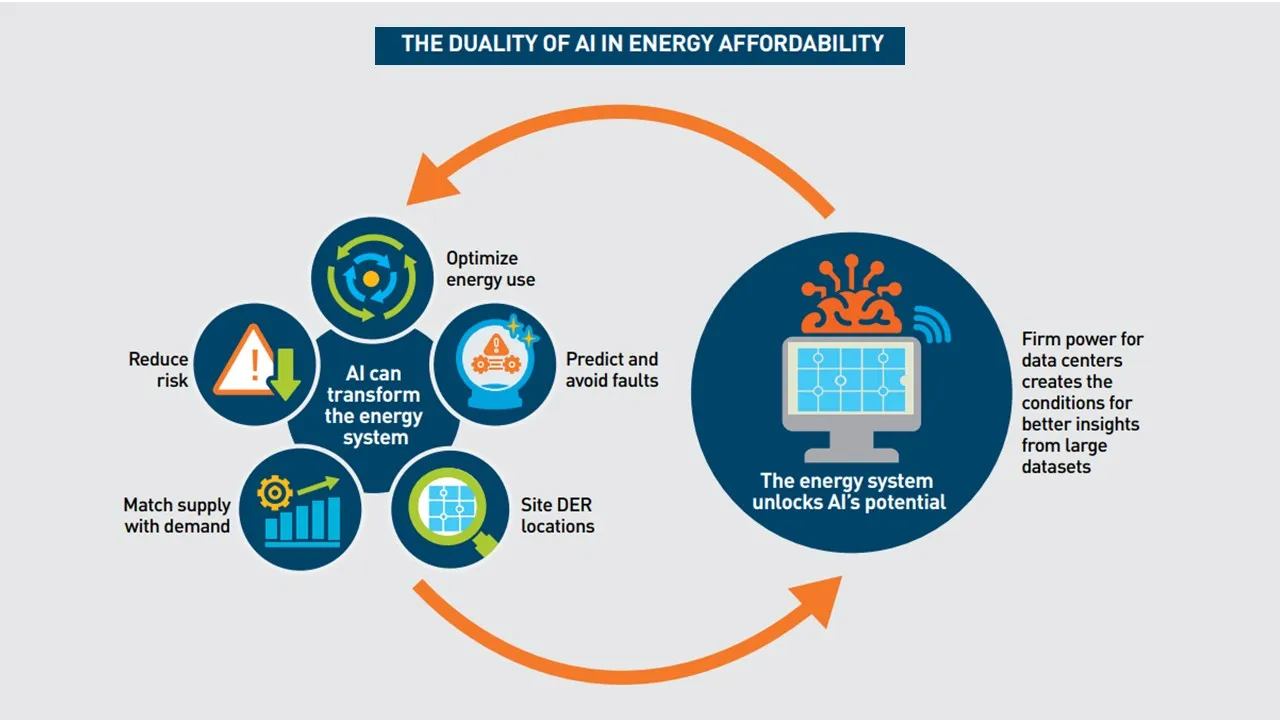 THE DUALITY OF AI IN ENERGY AFFORDABILITY

Optimize energy use

Reduce risk

AI can transform the energy system

Predict and avoid faults

Match supply with demand

Site DER locations

The energy system unlocks AI's potential

Firm power for data centers creates the conditions for better insights from large datasets